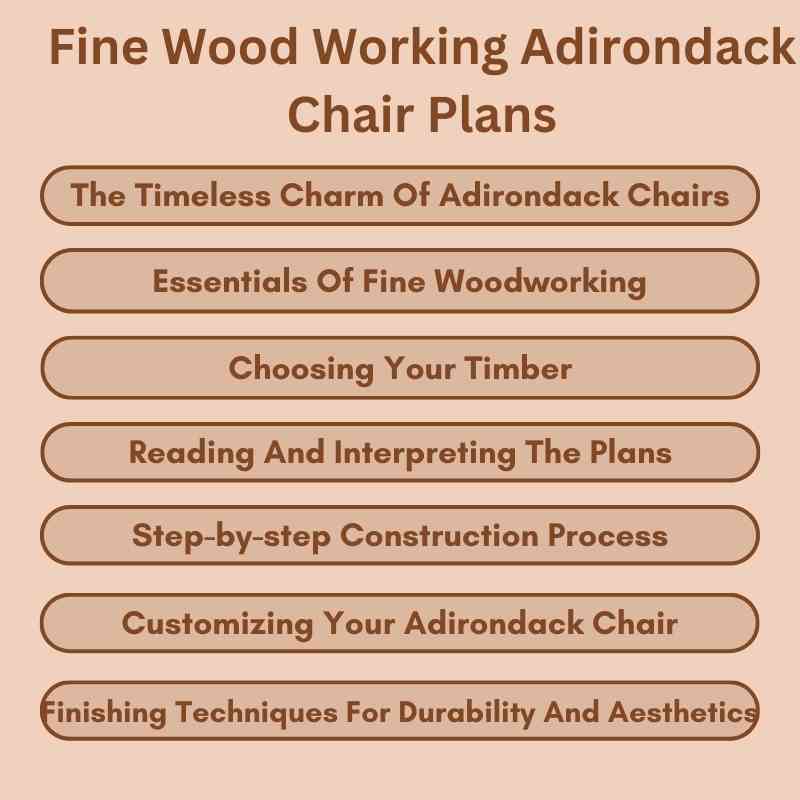 Fine Wood Working Adirondack Chair Plans

The Timeless Charm Of Adirondack Chairs

Essentials Of Fine Woodworking

Choosing Your Timber

Reading And Interpreting The Plans

Step-by-step Construction Process

Customizing Your Adirondack Chair

Finishing Techniques For Durability And Aesthetics